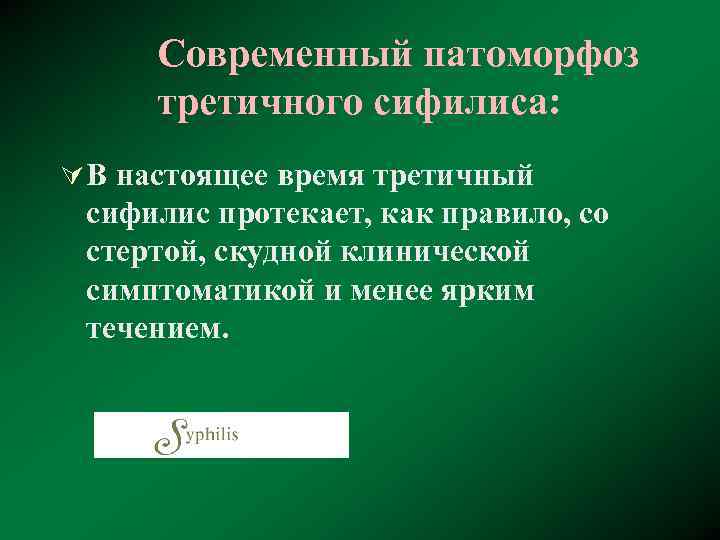 Современный патоморфоз третичного сифилиса:

В настоящее время третичный сифилис протекает, как правило, со стертой, скудной клинической симптоматикой и менее ярким течением.

Syphilis